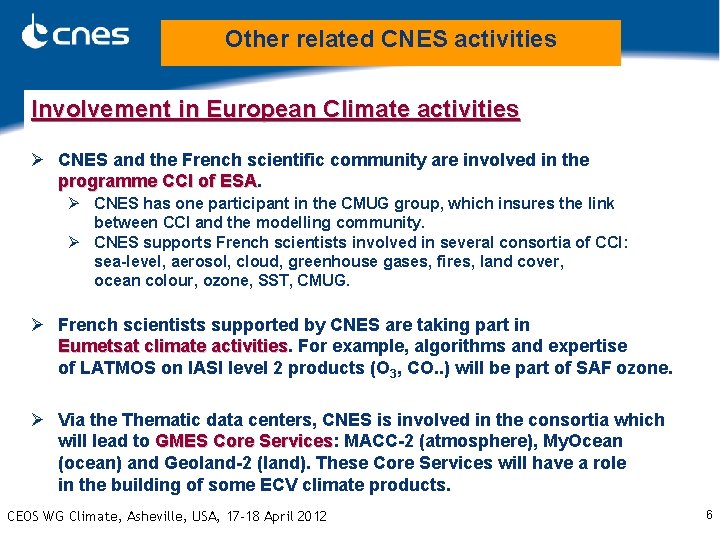 cnes

Other related CNES activities

Involvement in European Climate activities

➢ CNES and the French scientific community are involved in the programme CCI of ESA.

➢ CNES has one participant in the CMUG group, which insures the link between CCI and the modelling community.

➢ CNES supports French scientists involved in several consortia of CCI: sea-level, aerosol, cloud, greenhouse gases, fires, land cover, ocean colour, ozone, SST, CMUG.

➢ French scientists supported by CNES are taking part in Eumetsat climate activities. For example, algorithms and expertise of LATMOS on IASI level 2 products ($O_3$, CO..) will be part of SAF ozone.

➢ Via the Thematic data centers, CNES is involved in the consortia which will lead to GMES Core Services: MACC-2 (atmosphere), MyOcean (ocean) and Geoland-2 (land). These Core Services will have a role in the building of some ECV climate products.

CEOS WG Climate, Asheville, USA, 17-18 April 2012

6